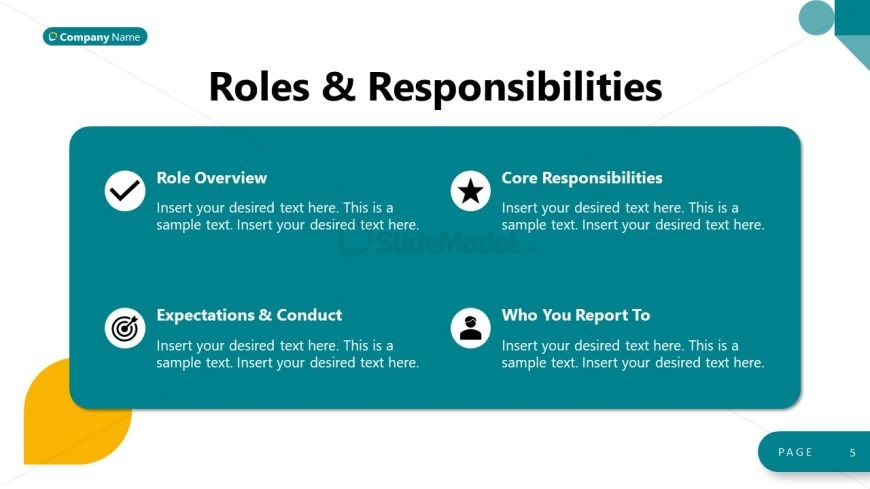 Company Name

Roles & Responsibilities

Role Overview

Insert your desired text here. This is a sample text. Insert your desired text here.

Core Responsibilities

Insert your desired text here. This is a sample text. Insert your desired text here.

SlideModel

Expectations & Conduct

Insert your desired text here. This is a sample text. Insert your desired text here.

Who You Report To

Insert your desired text here. This is a sample text. Insert your desired text here.

PAGE 5